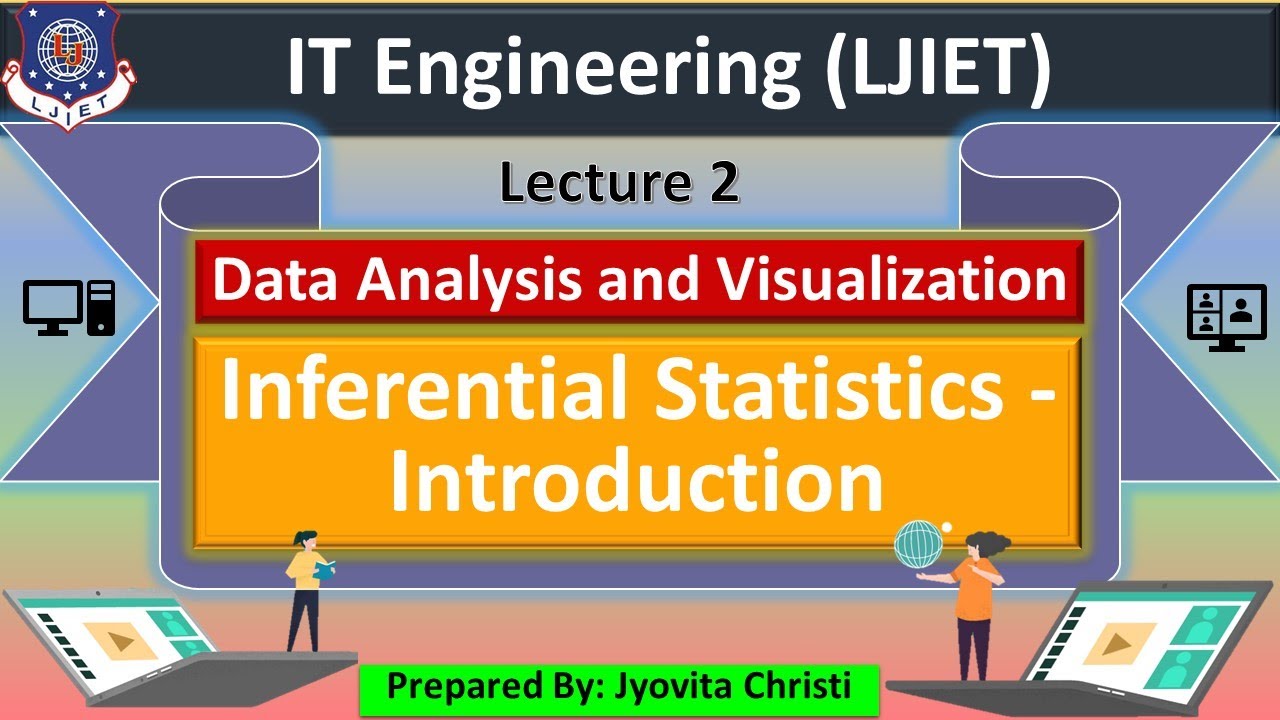 LJ
LJIET

IT Engineering (LJIET)

Lecture 2

Data Analysis and Visualization

Inferential Statistics - Introduction

Prepared By: Jyovita Christi